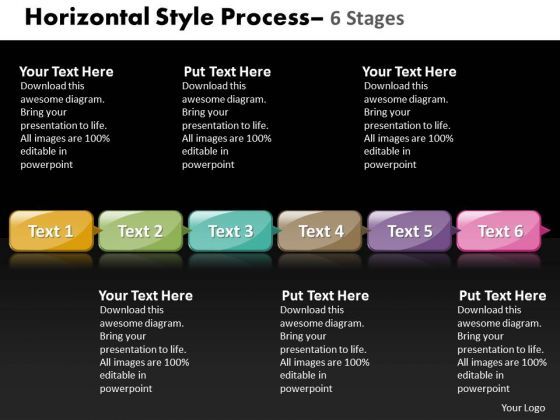 Horizontal Style Process– 6 Stages

Your Text Here
Download this awesome diagram. Bring your presentation to life. All images are 100% editable in powerpoint

Put Text Here
Download this awesome diagram. Bring your presentation to life. All images are 100% editable in powerpoint

Your Text Here
Download this awesome diagram. Bring your presentation to life. All images are 100% editable in powerpoint

Text 1

Text 2

Text 3

Text 4

Text 5

Text 6

Your Text Here
Download this awesome diagram. Bring your presentation to life. All images are 100% editable in powerpoint

Put Text Here
Download this awesome diagram. Bring your presentation to life. All images are 100% editable in powerpoint

Put Text Here
Download this awesome diagram. Bring your presentation to life. All images are 100% editable in powerpoint

Your Logo